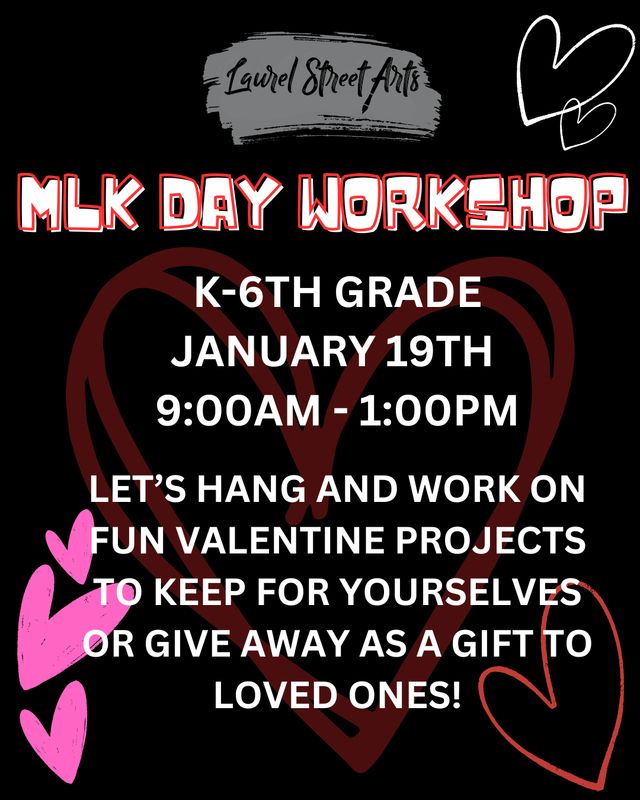 Laurel Street Arts

MLK DAY WORKSHOP

K-6TH GRADE
JANUARY 19TH
9:00AM - 1:00PM

LET'S HANG AND WORK ON FUN VALENTINE PROJECTS TO KEEP FOR YOURSELVES OR GIVE AWAY AS A GIFT TO LOVED ONES!